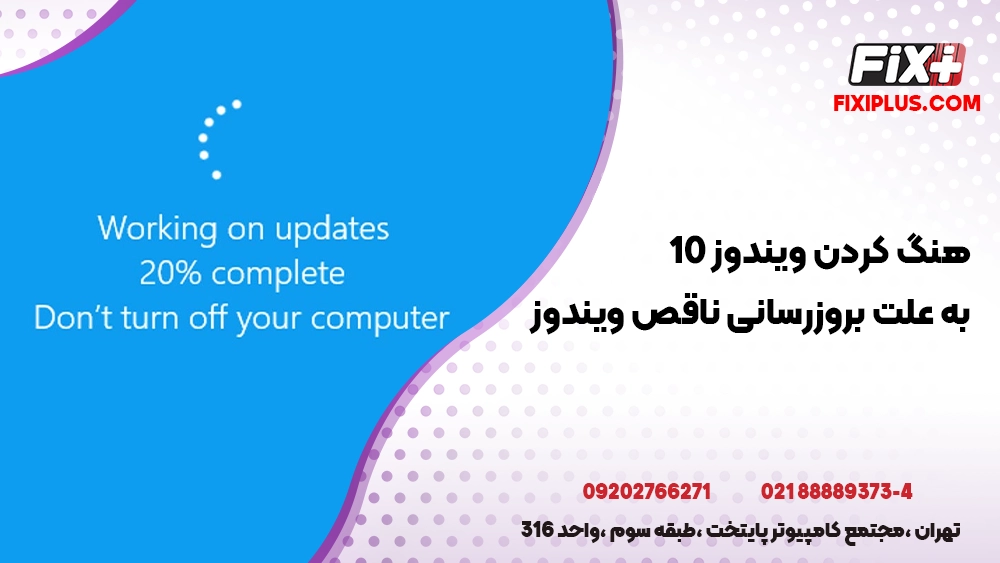 FIX+
FIXIPLUS.COM

Working on updates
20% complete
Don't turn off your computer

هنگ کردن ویندوز 10
به علت بروزرسانی ناقص ویندوز

09202766271
02188889373-4

تهران ،مجتمع کامپیوتر پایتخت ،طبقه سوم ،واحد 316